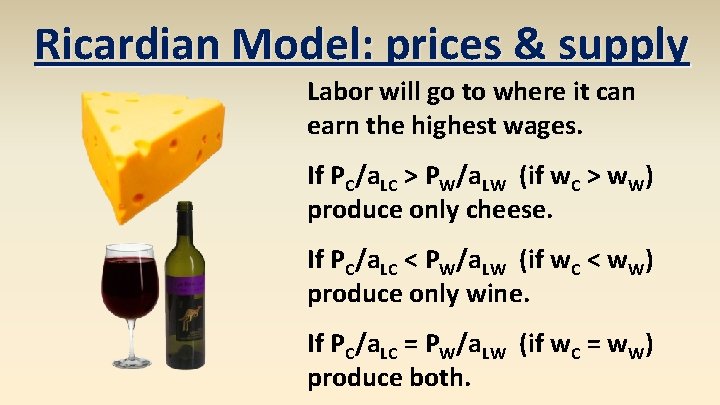 Ricardian Model: prices & supply

Labor will go to where it can earn the highest wages.

If $P_C/a_{LC} > P_W/a_{LW}$ (if $w_C > w_W$) produce only cheese.

If $P_C/a_{LC} < P_W/a_{LW}$ (if $w_C < w_W$) produce only wine.

If $P_C/a_{LC} = P_W/a_{LW}$ (if $w_C = w_W$) produce both.